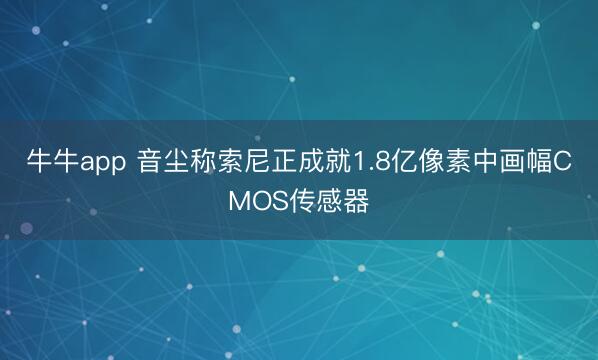 牛牛app 音尘称索尼正成就1.8亿像素中画幅CMOS传感器